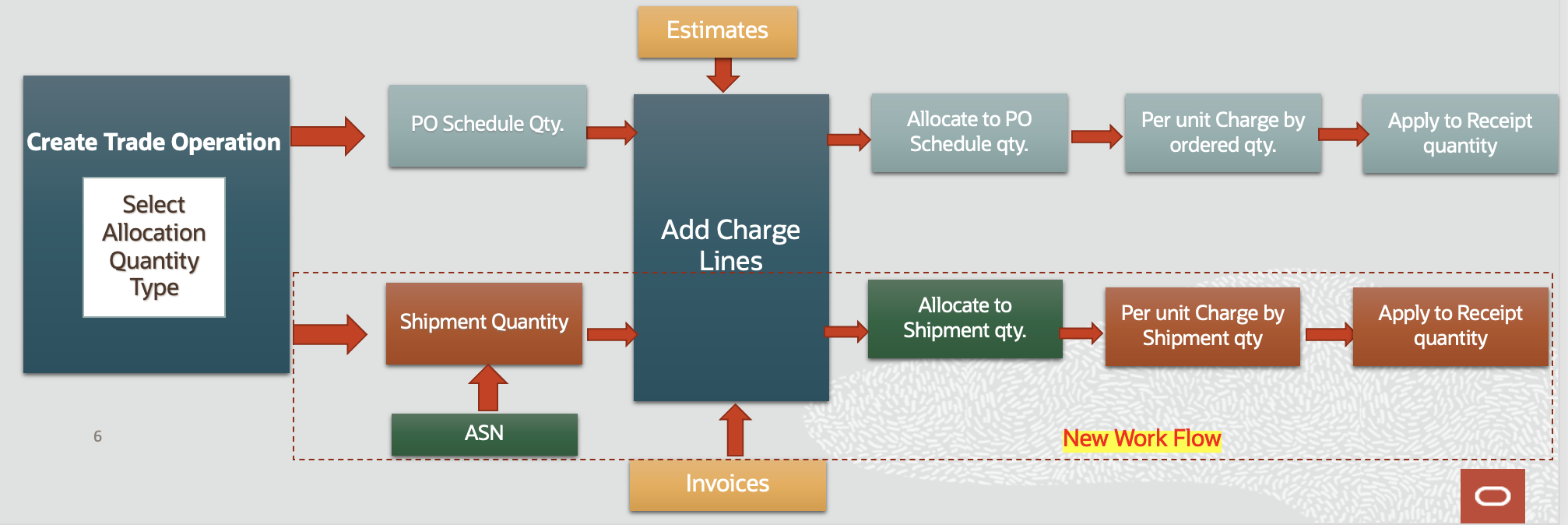 Estimates

Create Trade Operation

Select Allocation Quantity Type

PO Schedule Qty.

Add Charge Lines

Allocate to PO Schedule qty.

Per unit Charge by ordered qty.

Apply to Receipt quantity

Shipment Quantity

Allocate to Shipment qty.

Per unit Charge by Shipment qty

Apply to Receipt quantity

ASN

6

New Work Flow

Invoices